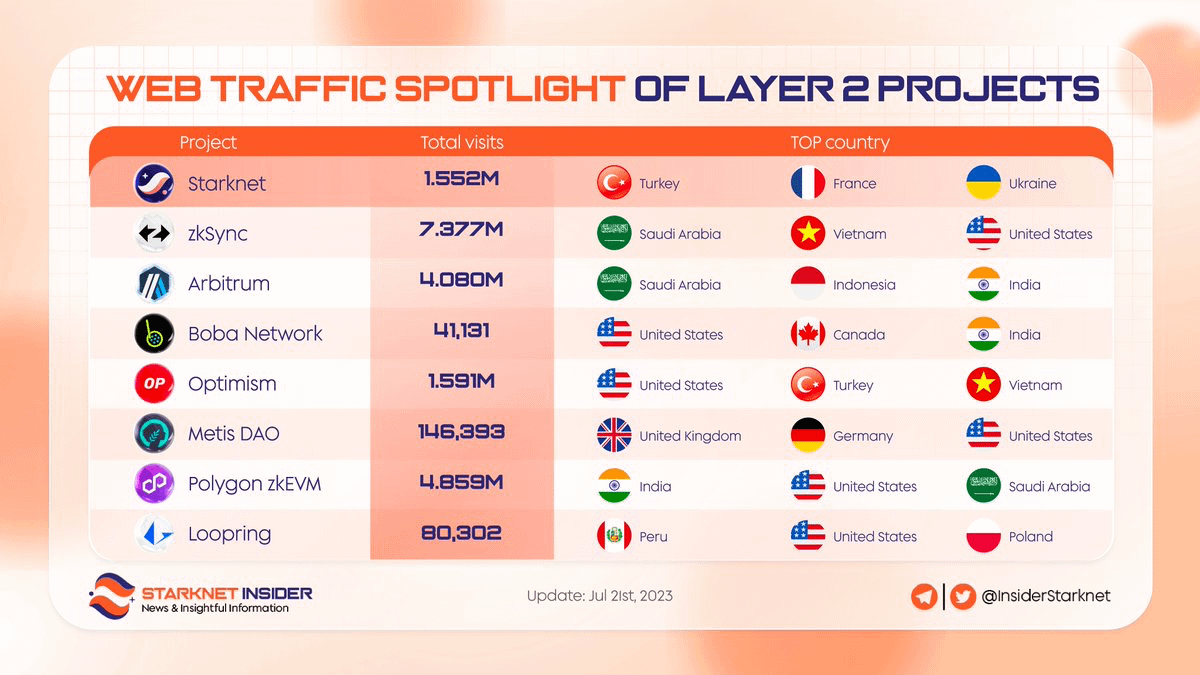 WEB TRAFFIC SPOTLIGHT OF LAYER 2 PROJECTS

| Project | Total visits | TOP country | | |
|---|---|---|---|---|
| Starknet | 1.552M | Turkey | France | Ukraine |
| zkSync | 7.377M | Saudi Arabia | Vietnam | United States |
| Arbitrum | 4.080M | Saudi Arabia | Indonesia | India |
| Boba Network | 41,131 | United States | Canada | India |
| Optimism | 1.591M | United States | Turkey | Vietnam |
| Metis DAO | 146,393 | United Kingdom | Germany | United States |
| Polygon zkEVM | 4.859M | India | United States | Saudi Arabia |
| Loopring | 80,302 | Peru | United States | Poland |

STARKNET INSIDER
News & Insightful Information

Update: Jul 21st, 2023

@InsiderStarknet